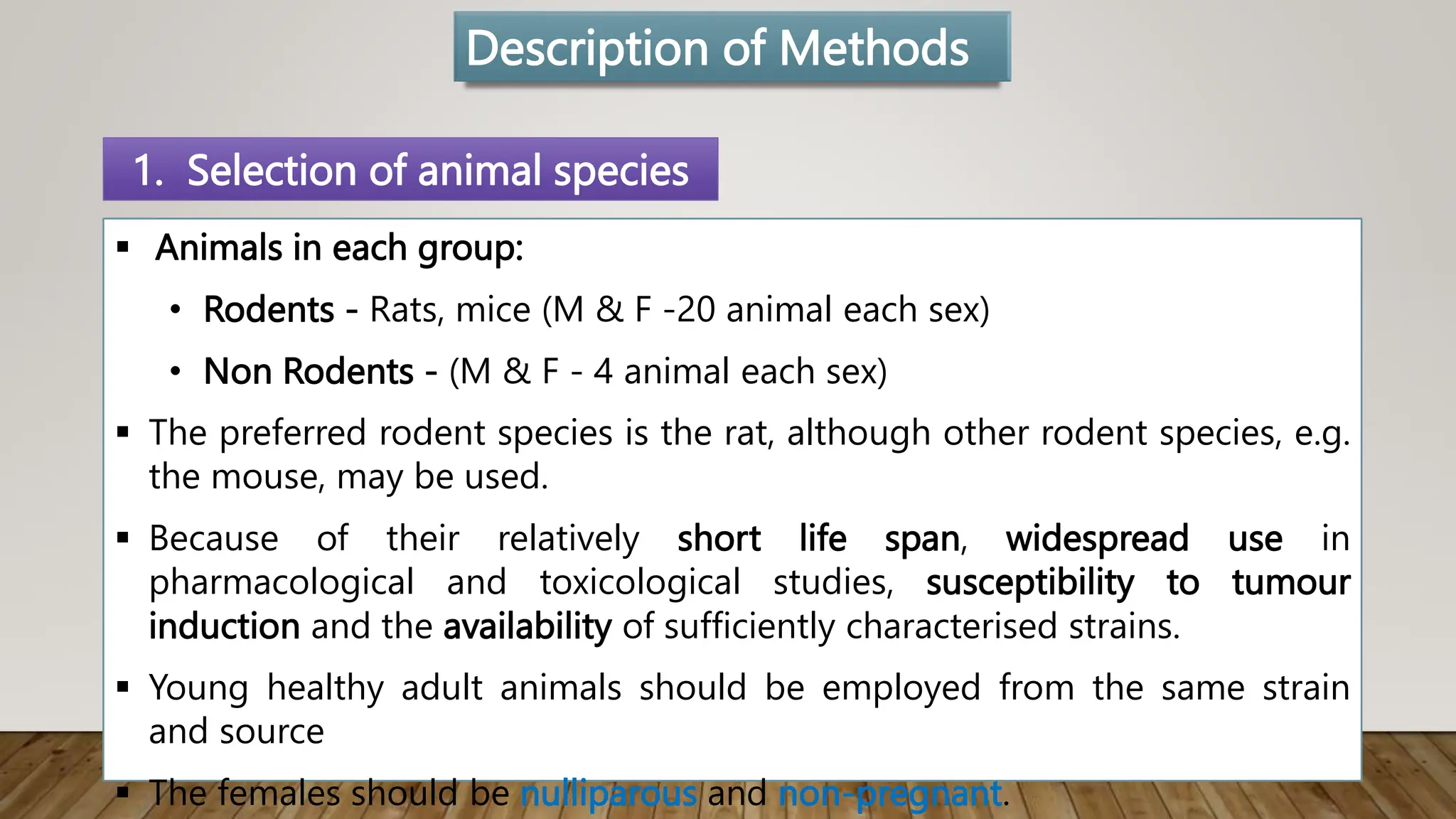 Description of Methods

1. Selection of animal species

▪ Animals in each group:

• Rodents - Rats, mice (M & F -20 animal each sex)

• Non Rodents - (M & F - 4 animal each sex)

▪ The preferred rodent species is the rat, although other rodent species, e.g. the mouse, may be used.

▪ Because of their relatively short life span, widespread use in pharmacological and toxicological studies, susceptibility to tumour induction and the availability of sufficiently characterised strains.

▪ Young healthy adult animals should be employed from the same strain and source

▪ The females should be nulliparous and non-pregnant.